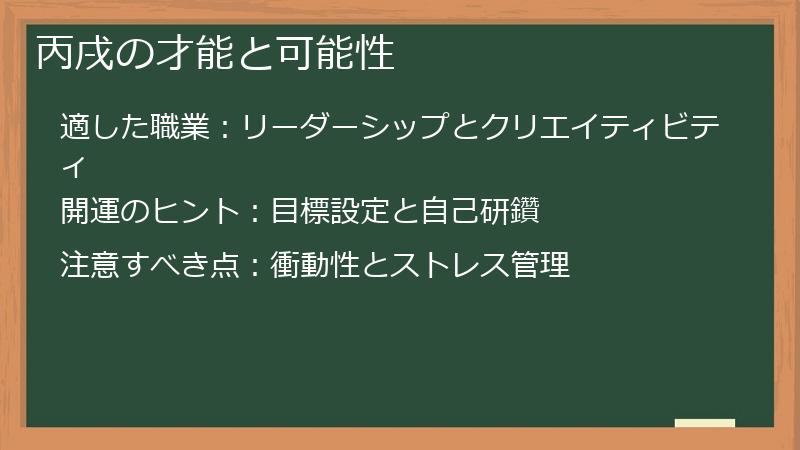 丙戌の才能と可能性

適した職業：リーダーシップとクリエイティビティ

開運のヒント：目標設定と自己研鑽

注意すべき点：衝動性とストレス管理